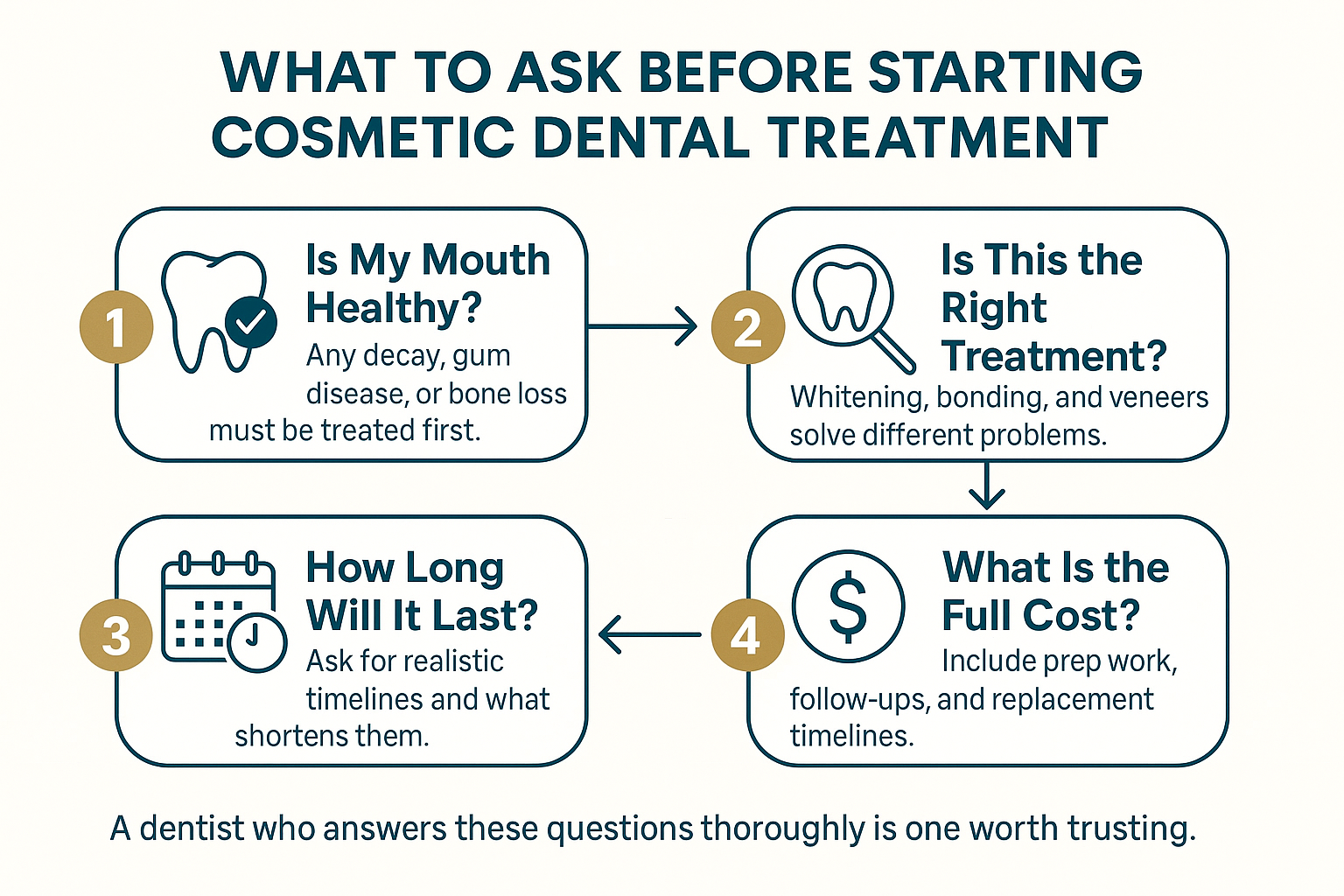 WHAT TO ASK BEFORE STARTING COSMETIC DENTAL TREATMENT

1 Is My Mouth Healthy?
Any decay, gum disease, or bone loss must be treated first.

2 Is This the Right Treatment?
Whitening, bonding, and veneers solve different problems.

3 How Long Will It Last?
Ask for realistic timelines and what shortens them.

4 What Is the Full Cost?
Include prep work, follow-ups, and replacement timelines.

A dentist who answers these questions thoroughly is one worth trusting.